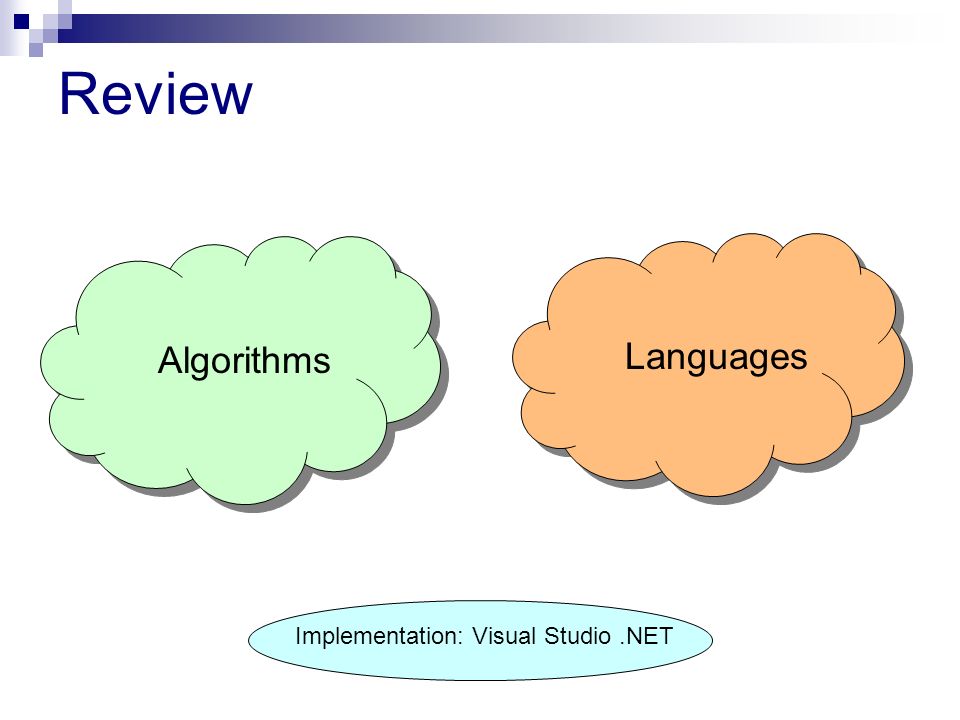 Review

Algorithms

Languages

Implementation: Visual Studio .NET